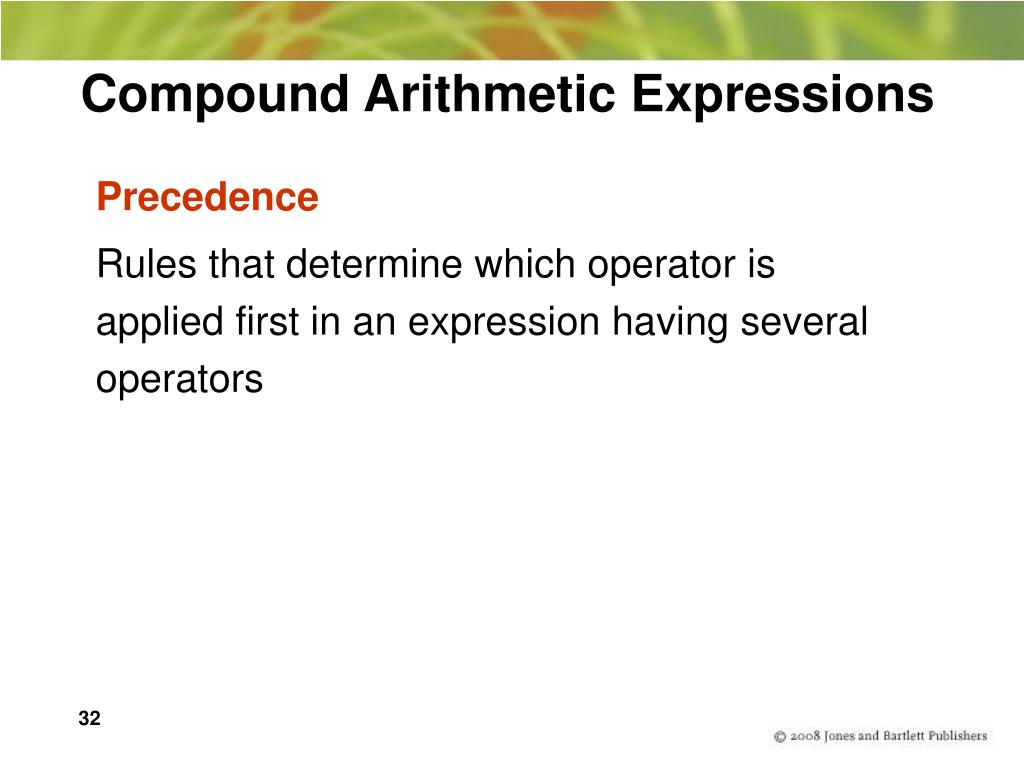 Compound Arithmetic Expressions

Precedence

Rules that determine which operator is applied first in an expression having several operators

32

© 2008 Jones and Bartlett Publishers